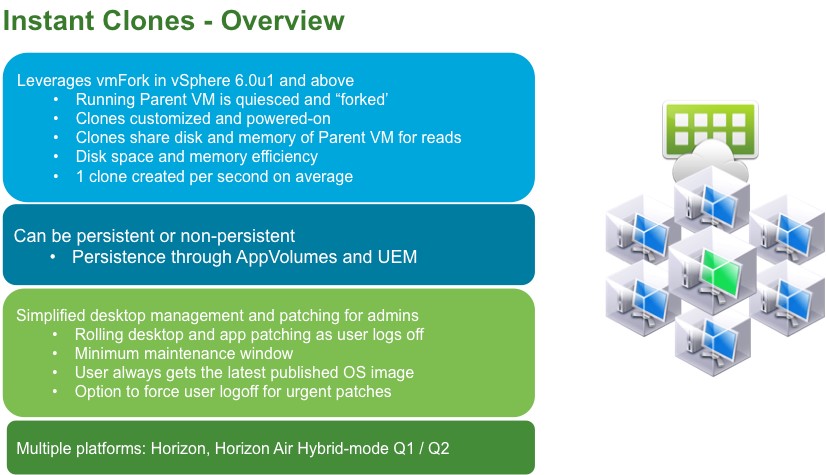 Instant Clones - Overview

Leverages vmFork in vSphere 6.0u1 and above
• Running Parent VM is quiesced and "forked'
• Clones customized and powered-on
• Clones share disk and memory of Parent VM for reads
• Disk space and memory efficiency
• 1 clone created per second on average

Can be persistent or non-persistent
• Persistence through AppVolumes and UEM

Simplified desktop management and patching for admins
• Rolling desktop and app patching as user logs off
• Minimum maintenance window
• User always gets the latest published OS image
• Option to force user logoff for urgent patches

Multiple platforms: Horizon, Horizon Air Hybrid-mode Q1 / Q2